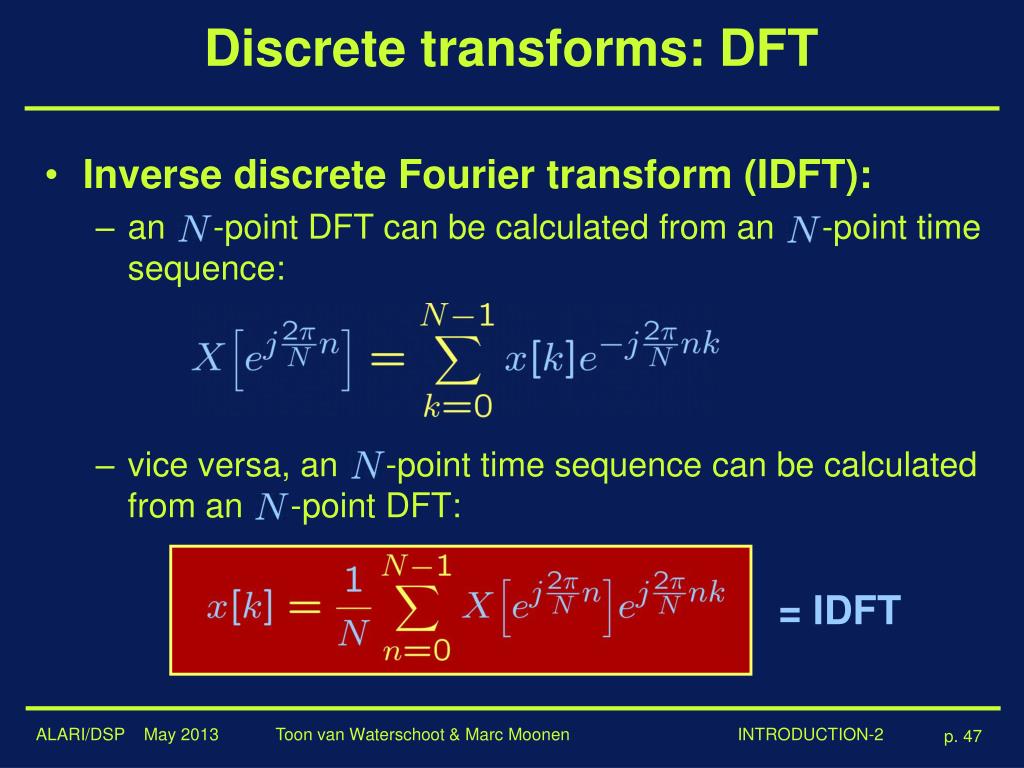 Discrete transforms: DFT

• Inverse discrete Fourier transform (IDFT):

– an $N$-point DFT can be calculated from an $N$-point time sequence:

$X\left[e^{j\frac{2\pi}{N}n}\right] = \sum_{k=0}^{N-1} x[k]e^{-j\frac{2\pi}{N}nk}$

– vice versa, an $N$-point time sequence can be calculated from an $N$-point DFT:

$x[k] = \frac{1}{N}\sum_{n=0}^{N-1} X\left[e^{j\frac{2\pi}{N}n}\right]e^{j\frac{2\pi}{N}nk}$

= IDFT

ALARI/DSP May 2013 Toon van Waterschoot & Marc Moonen INTRODUCTION-2 p. 47